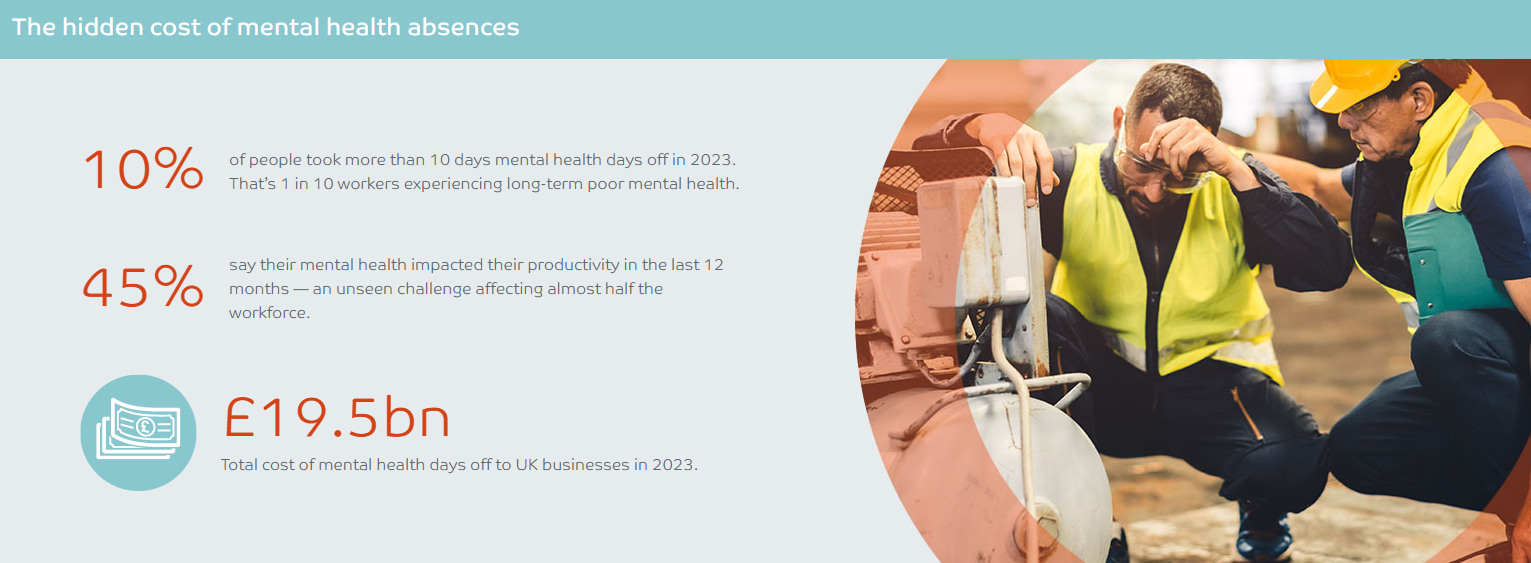 The hidden cost of mental health absences

10%
of people took more than 10 days mental health days off in 2023. That's 1 in 10 workers experiencing long-term poor mental health.

45%
say their mental health impacted their productivity in the last 12 months — an unseen challenge affecting almost half the workforce.

£19.5bn
Total cost of mental health days off to UK businesses in 2023.